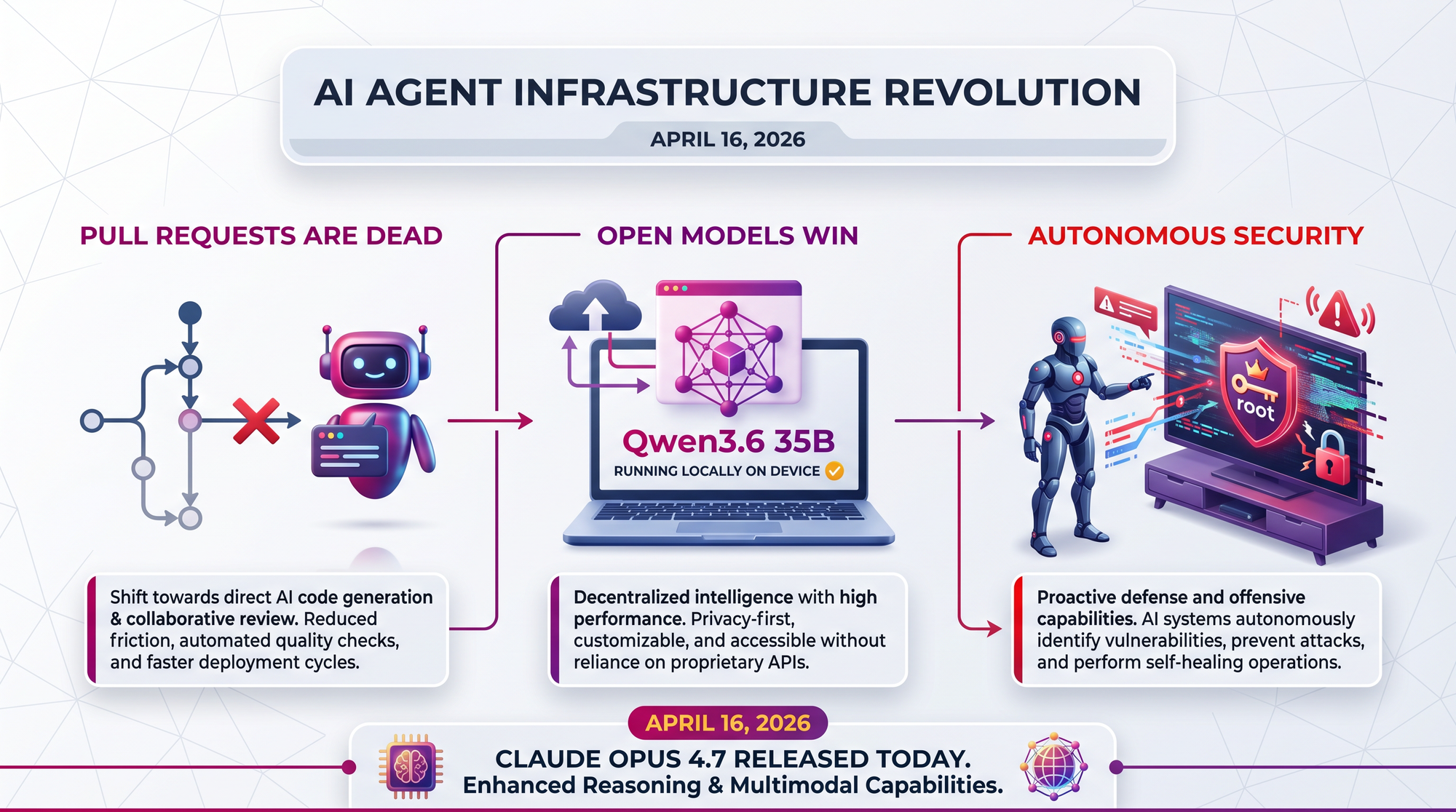 AI AGENT INFRASTRUCTURE REVOLUTION

APRIL 16, 2026

PULL REQUESTS ARE DEAD

Shift towards direct AI code generation & collaborative review. Reduced friction, automated quality checks, and faster deployment cycles.

OPEN MODELS WIN

Qwen3.6 35B

RUNNING LOCALLY ON DEVICE

Decentralized intelligence with high performance. Privacy-first, customizable, and accessible without reliance on proprietary APIs.

AUTONOMOUS SECURITY

root

Proactive defense and offensive capabilities. AI systems autonomously identify vulnerabilities, prevent attacks, and perform self-healing operations.

APRIL 16, 2026

CLAUDE OPUS 4.7 RELEASED TODAY.
Enhanced Reasoning & Multimodal Capabilities.